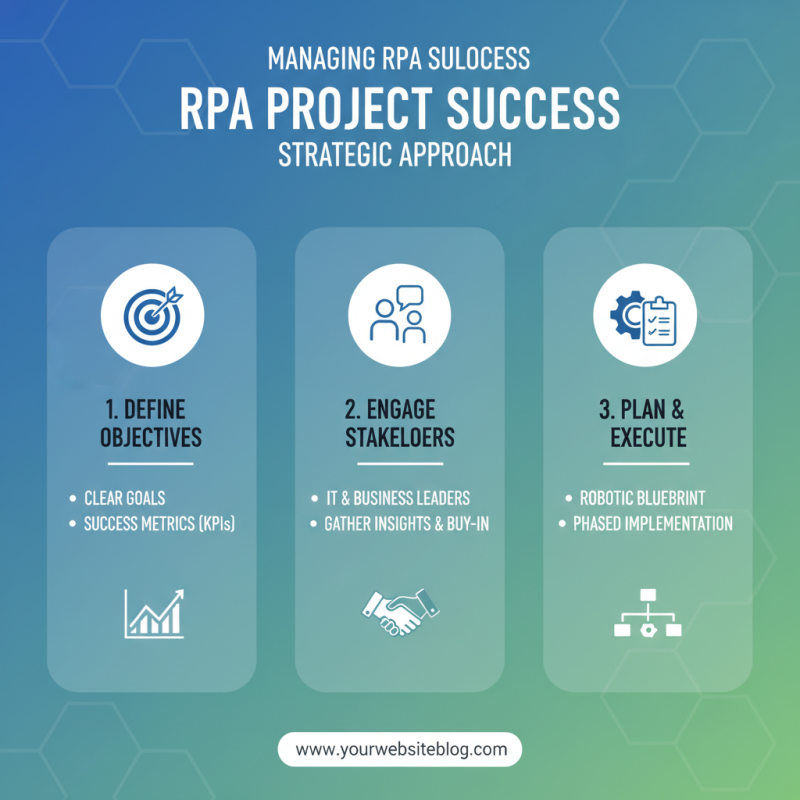 MANAGING RPA SULOCESS
RPA PROJECT SUCCESS
STRATEGIC APPROACH

1. DEFINE OBJECTIVES

• CLEAR GOALS
• SUCCESS METRICS (KPIs)

2. ENGAGE STAKELOERS

• IT & BUSINESS LEADERS
• GATHER INSIGHTS & BUY-IN

3. PLAN & EXECUTE

• ROBOTIC BLUEBRINT
• PHASED IMPLEMENTATION

www.yourwebsiteblog.com